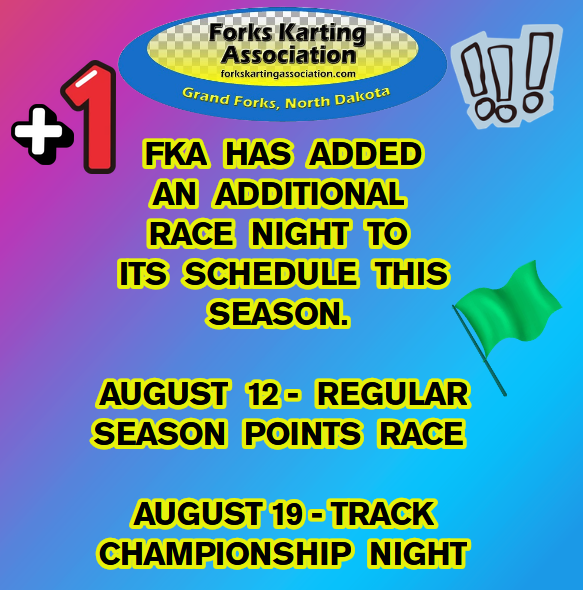 Forks Karting Association
forkskartingassociation.com
Grand Forks, North Dakota

+1

!!!

FKA HAS ADDED AN ADDITIONAL RACE NIGHT TO ITS SCHEDULE THIS SEASON.

AUGUST 12 - REGULAR SEASON POINTS RACE

AUGUST 19 - TRACK CHAMPIONSHIP NIGHT